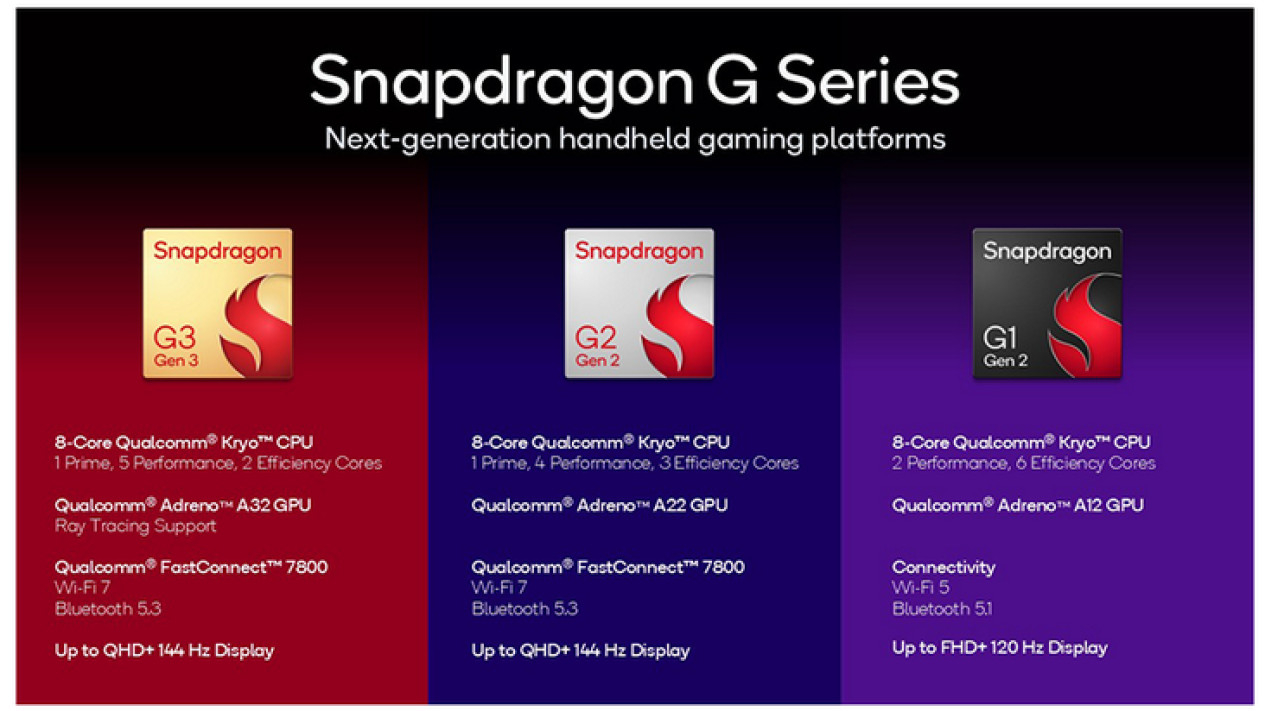 Snapdragon G Series
Next-generation handheld gaming platforms

Snapdragon
G3
Gen 3

8-Core Qualcomm® Kryo™ CPU
1 Prime, 5 Performance, 2 Efficiency Cores

Qualcomm® Adreno™ A32 GPU
Ray Tracing Support

Qualcomm® FastConnect™ 7800
Wi-Fi 7
Bluetooth 5.3

Up to QHD+ 144 Hz Display

Snapdragon
G2
Gen 2

8-Core Qualcomm® Kryo™ CPU
1 Prime, 4 Performance, 3 Efficiency Cores

Qualcomm® Adreno™ A22 GPU

Qualcomm® FastConnect™ 7800
Wi-Fi 7
Bluetooth 5.3

Up to QHD+ 144 Hz Display

Snapdragon
G1
Gen 2

8-Core Qualcomm® Kryo™ CPU
2 Performance, 6 Efficiency Cores

Qualcomm® Adreno™ A12 GPU

Connectivity
Wi-Fi 5
Bluetooth 5.1

Up to FHD+ 120 Hz Display